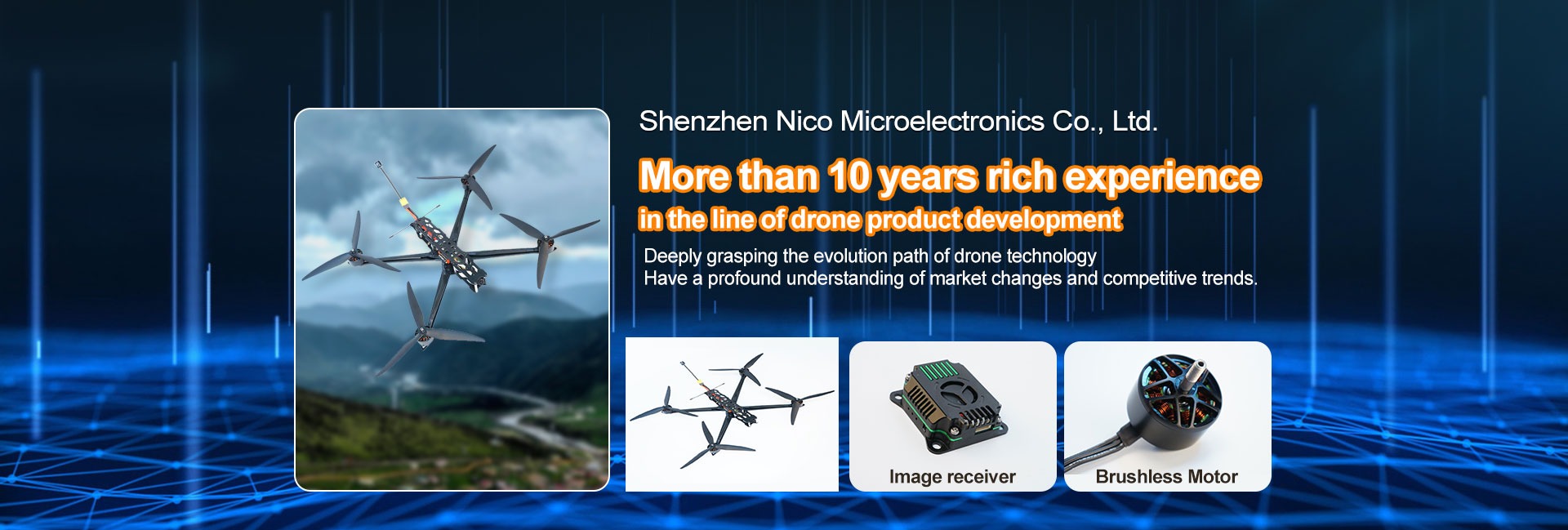 Shenzhen Nico Microelectronics Co., Ltd.

More than 10 years rich experience
in the line of drone product development

Deeply grasping the evolution path of drone technology
Have a profound understanding of market changes and competitive trends.

Image receiver

Brushless Motor